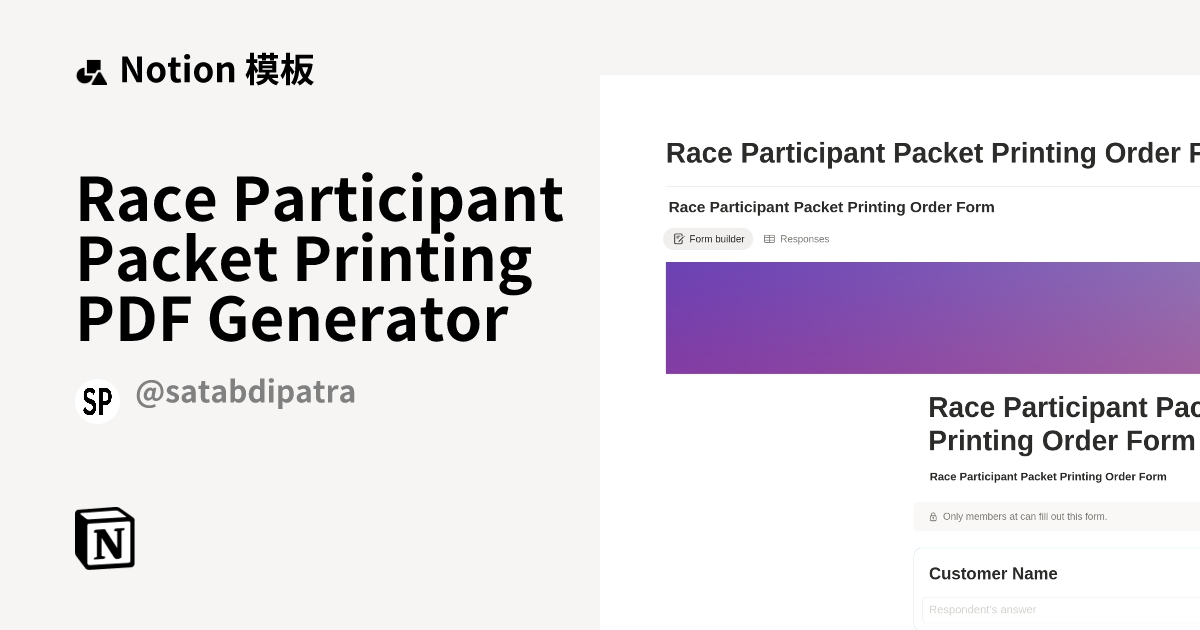 Notion 模板

Race Participant Packet Printing PDF Generator

SP @satabdipatra

N

Race Participant Packet Printing Order F

Race Participant Packet Printing Order Form

Form builder Responses

Race Participant Pac
Printing Order Form

Race Participant Packet Printing Order Form

Only members at can fill out this form.

Customer Name

Respondent's answer